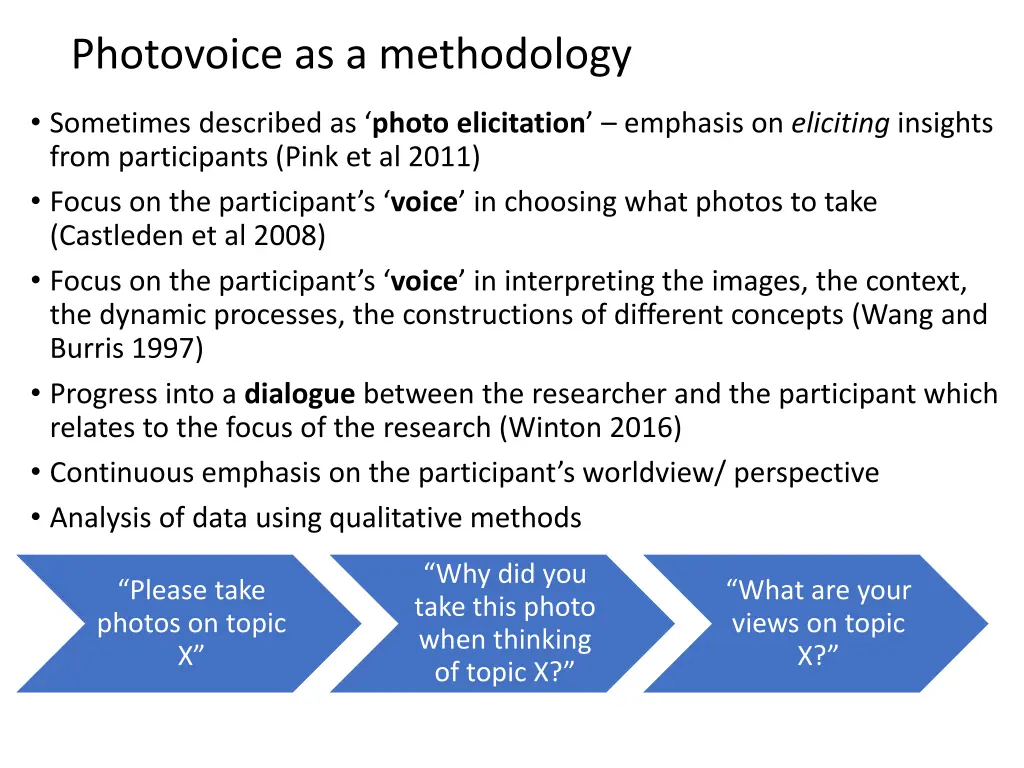 Photovoice as a methodology

• Sometimes described as ‘photo elicitation’ – emphasis on eliciting insights from participants (Pink et al 2011)
• Focus on the participant’s ‘voice’ in choosing what photos to take (Castleden et al 2008)
• Focus on the participant’s ‘voice’ in interpreting the images, the context, the dynamic processes, the constructions of different concepts (Wang and Burris 1997)
• Progress into a dialogue between the researcher and the participant which relates to the focus of the research (Winton 2016)
• Continuous emphasis on the participant’s worldview/ perspective
• Analysis of data using qualitative methods

“Please take photos on topic X”

“Why did you take this photo when thinking of topic X?”

“What are your views on topic X?”